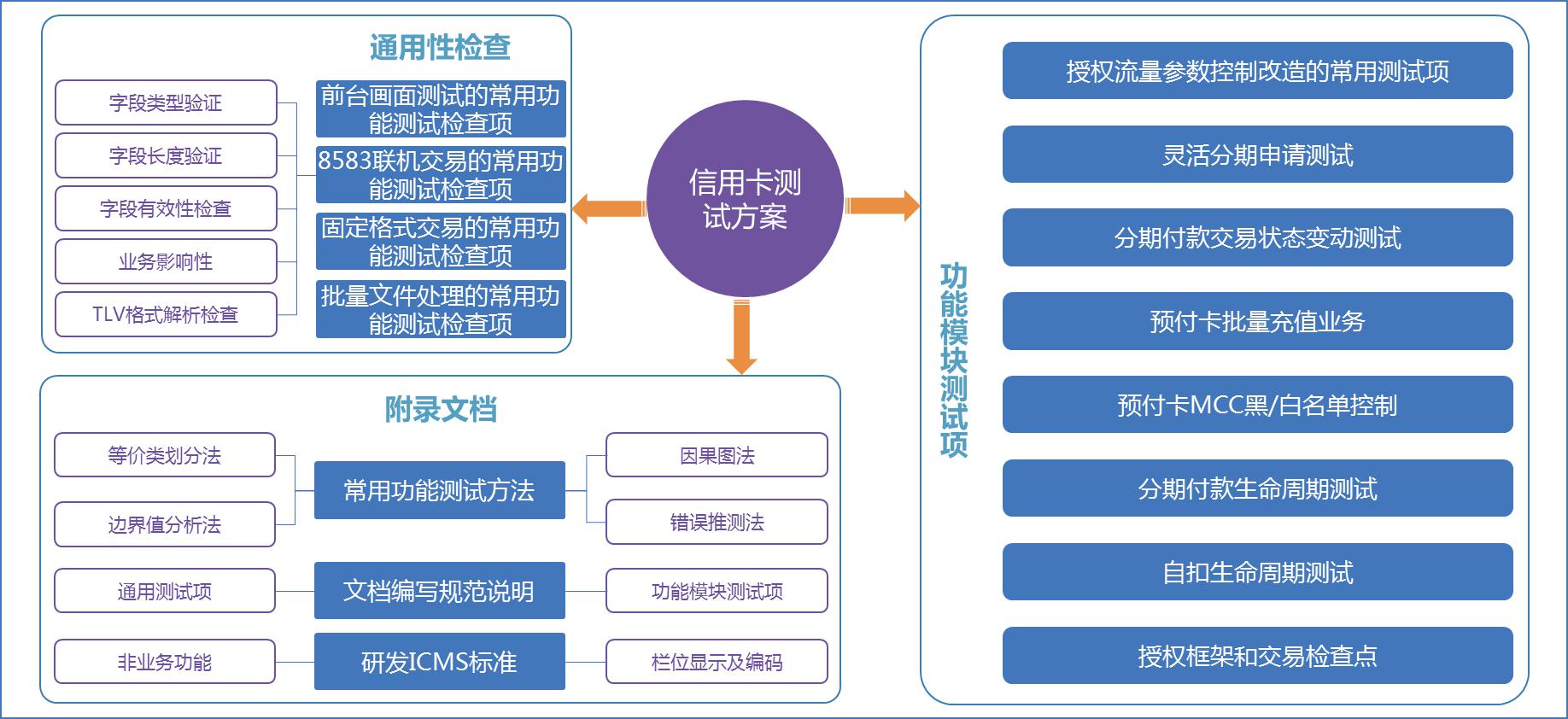 通用性检查

字段类型验证

字段长度验证

字段有效性检查

业务影响性

TLV格式解析检查

前台画面测试的常用功能测试检查项

8583联机交易的常用功能测试检查项

固定格式交易的常用功能测试检查项

批量文件处理的常用功能测试检查项

信用卡测试方案

附录文档

等价类划分法

边界值分析法

常用功能测试方法

因果图法

错误推测法

通用测试项

文档编写规范说明

功能模块测试项

非业务功能

研发ICMS标准

栏位显示及编码

功能模块测试项

授权流量参数控制改造的常用测试项

灵活分期申请测试

分期付款交易状态变动测试

预付卡批量充值业务

预付卡MCC黑/白名单控制

分期付款生命周期测试

自扣生命周期测试

授权框架和交易检查点